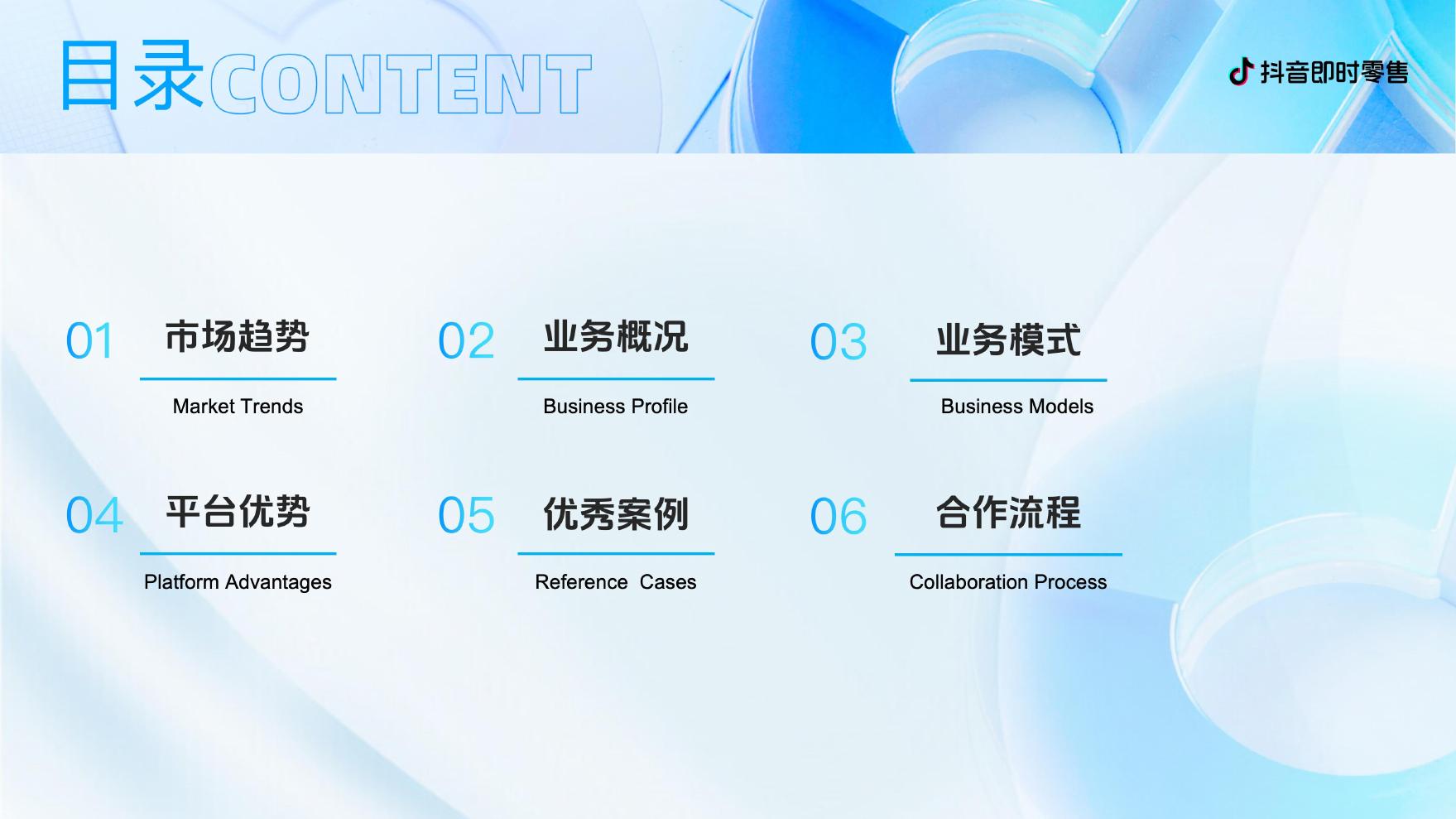 目录CONTENT

抖音即时零售

01 市场趋势
Market Trends

02 业务概况
Business Profile

03 业务模式
Business Models

04 平台优势
Platform Advantages

05 优秀案例
Reference Cases

06 合作流程
Collaboration Process